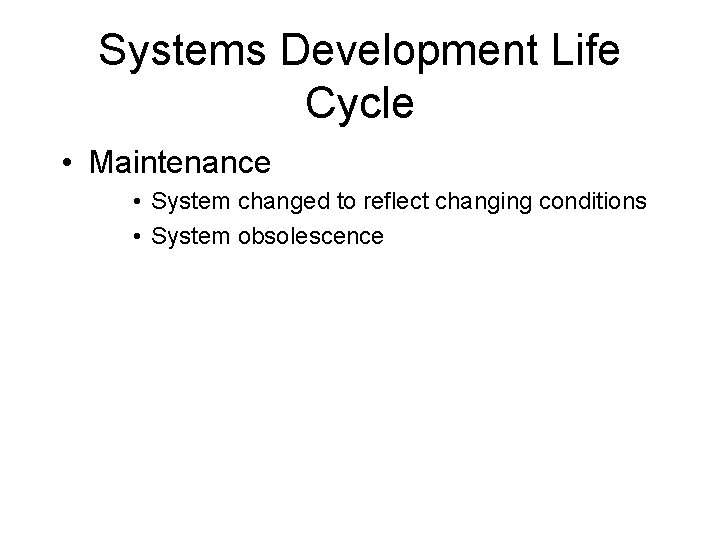 Systems Development Life Cycle

• Maintenance
  • System changed to reflect changing conditions
  • System obsolescence